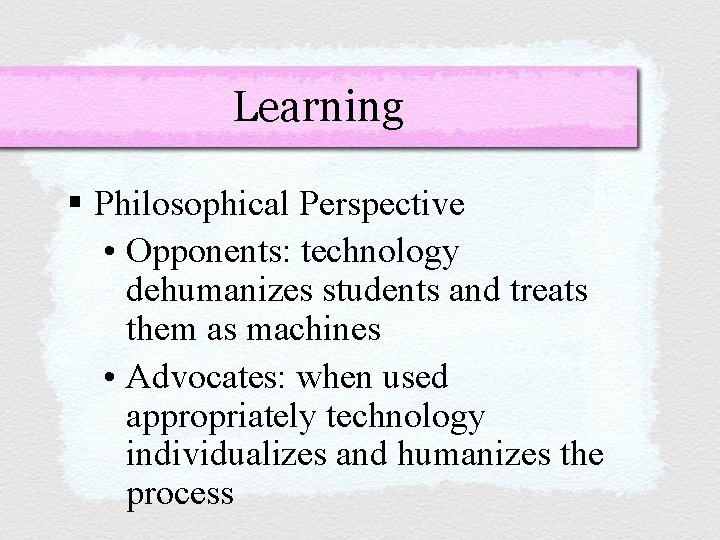 Learning

▪ Philosophical Perspective

• Opponents: technology dehumanizes students and treats them as machines

• Advocates: when used appropriately technology individualizes and humanizes the process